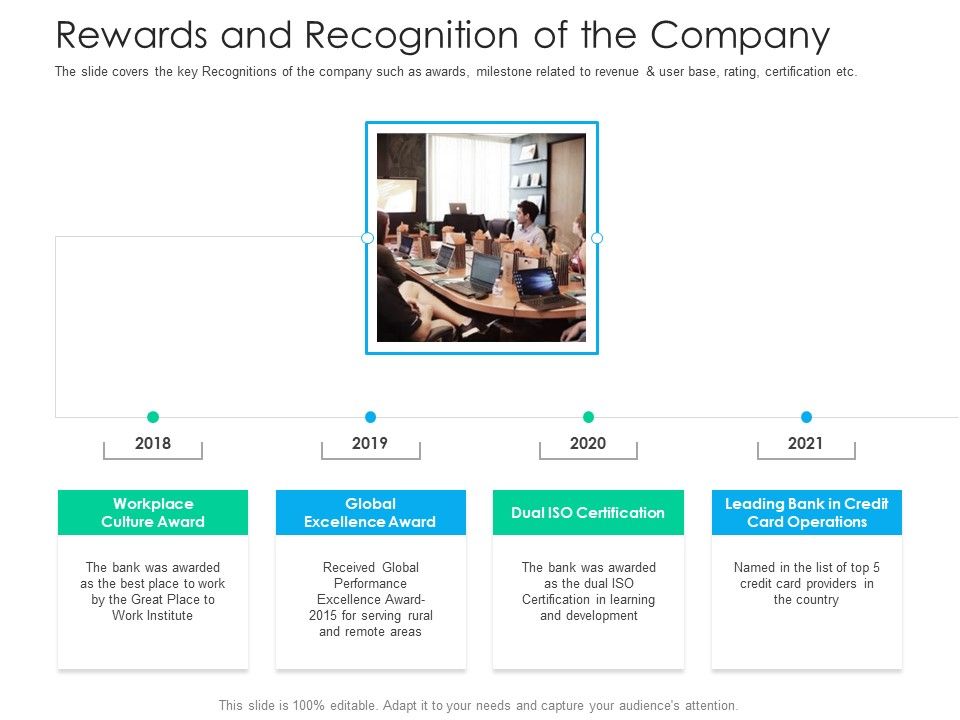 Rewards and Recognition of the Company

The slide covers the key Recognitions of the company such as awards, milestone related to revenue & user base, rating, certification etc.

2018

Workplace Culture Award

The bank was awarded as the best place to work by the Great Place to Work Institute

2019

Global Excellence Award

Received Global Performance Excellence Award-2015 for serving rural and remote areas

2020

Dual ISO Certification

The bank was awarded as the dual ISO Certification in learning and development

2021

Leading Bank in Credit Card Operations

Named in the list of top 5 credit card providers in the country

This slide is 100% editable. Adapt it to your needs and capture your audience's attention.